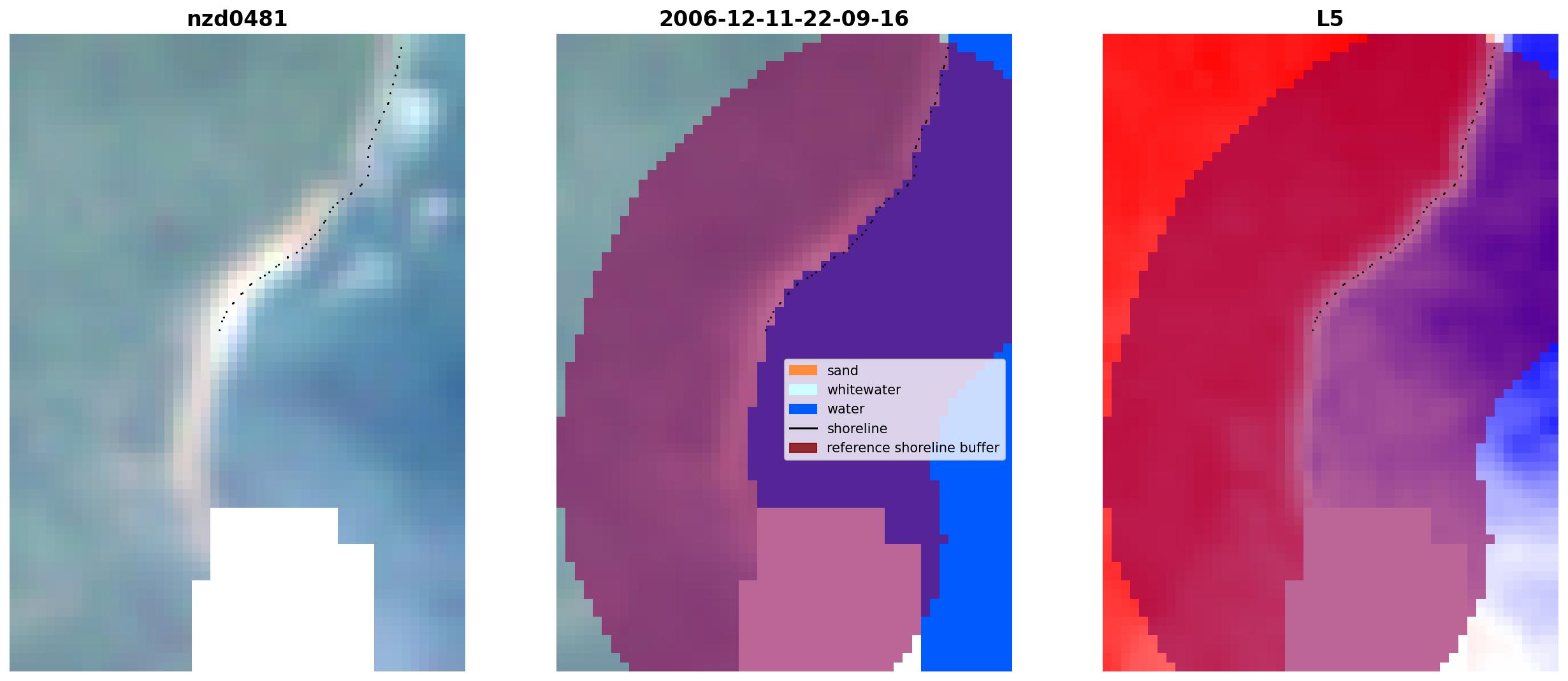 nzd0481

2006-12-11-22-09-16

sand
whitewater
water
shoreline
reference shoreline buffer

L5